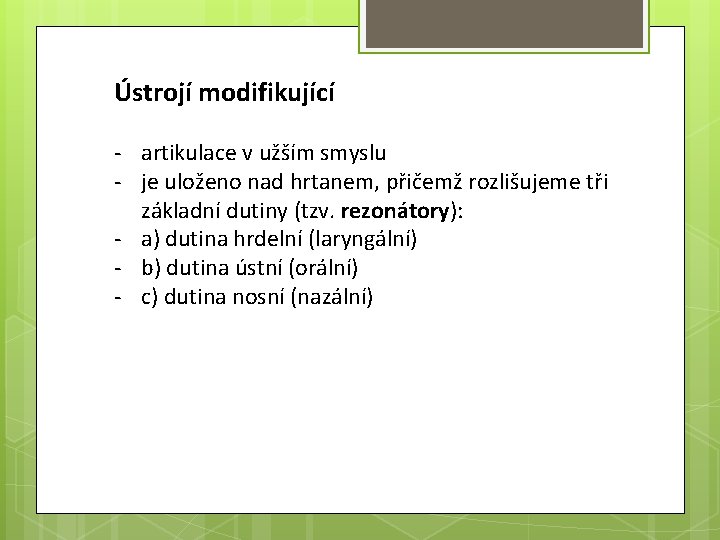 Ústrojí modifikující

- artikulace v užším smyslu
- je uloženo nad hrtanem, přičemž rozlišujeme tři základní dutiny (tzv. rezonátory):
- a) dutina hrdelní (laryngální)
- b) dutina ústní (orální)
- c) dutina nosní (nazální)